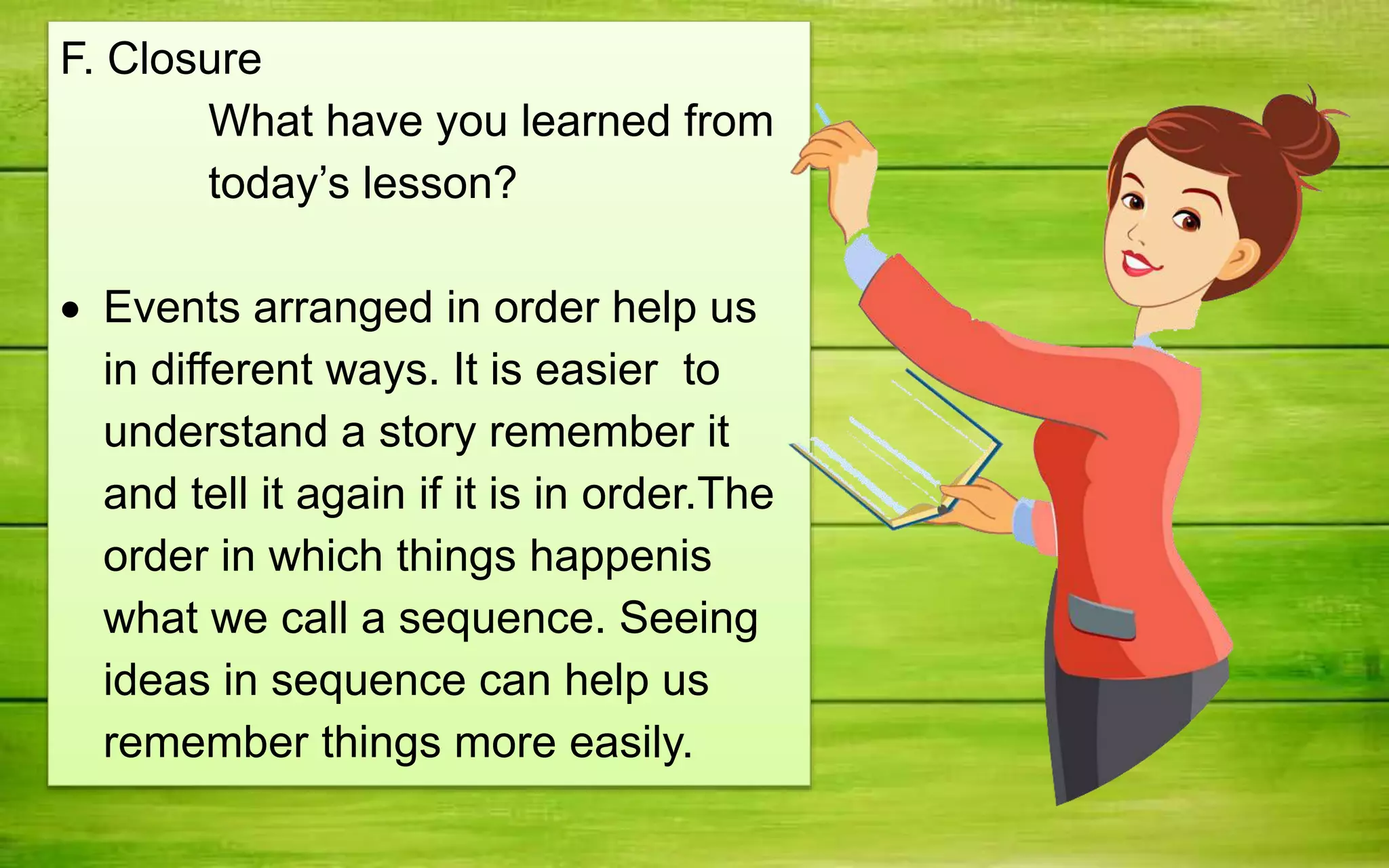 F. Closure

What have you learned from today’s lesson?

• Events arranged in order help us in different ways. It is easier  to understand a story remember it and tell it again if it is in order.The order in which things happenis what we call a sequence. Seeing ideas in sequence can help us remember things more easily.